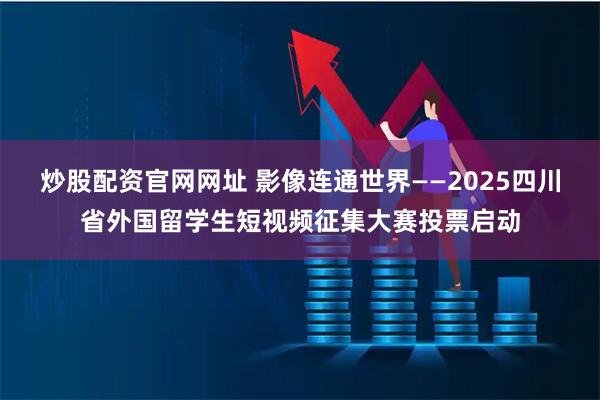 炒股配资官网网址 影像连通世界——2025四川省外国留学生短视频征集大赛投票启动